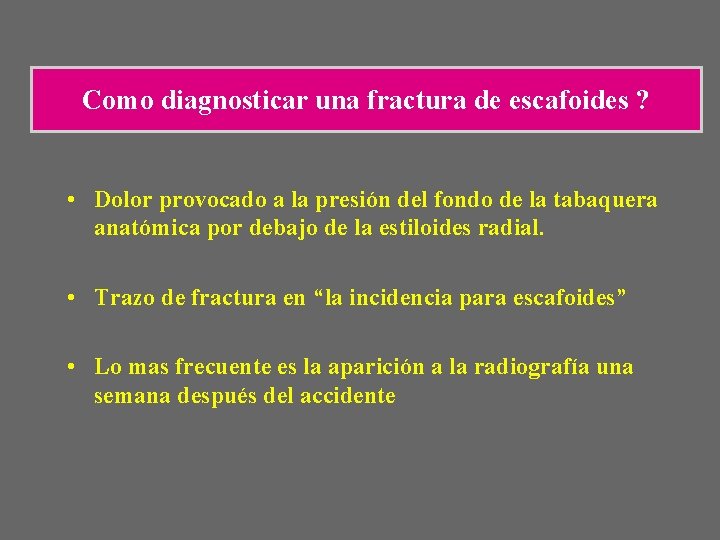 Como diagnosticar una fractura de escafoides ?

• Dolor provocado a la presión del fondo de la tabaquera anatómica por debajo de la estiloides radial.

• Trazo de fractura en “la incidencia para escafoides”

• Lo mas frecuente es la aparición a la radiografía una semana después del accidente